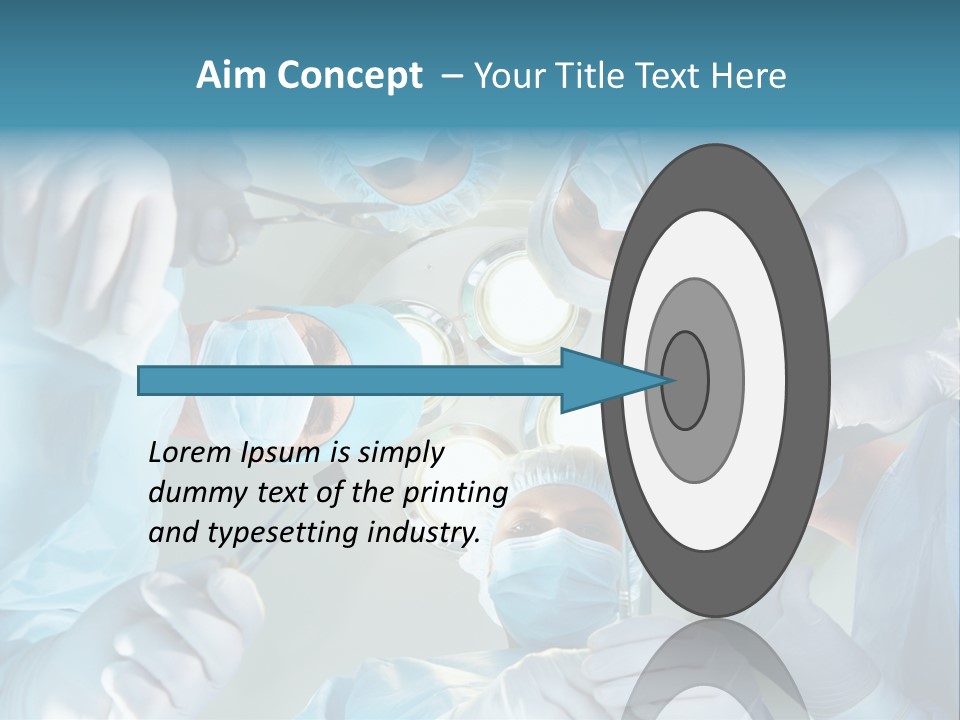 Aim Concept – Your Title Text Here

Lorem Ipsum is simply dummy text of the printing and typesetting industry.